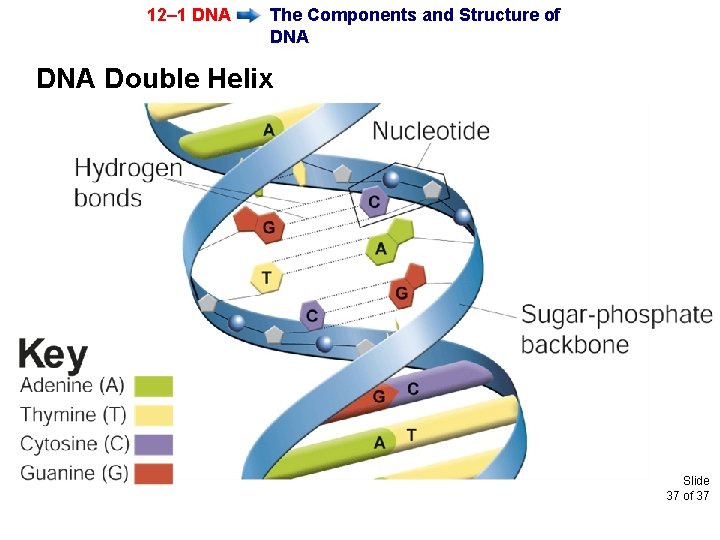 12–1 DNA The Components and Structure of DNA

DNA Double Helix

Nucleotide

Hydrogen bonds

A
C
G
A
T
G
C

Sugar-phosphate backbone

G C
A T

Key
Adenine (A)
Thymine (T)
Cytosine (C)
Guanine (G)

Slide 37 of 37